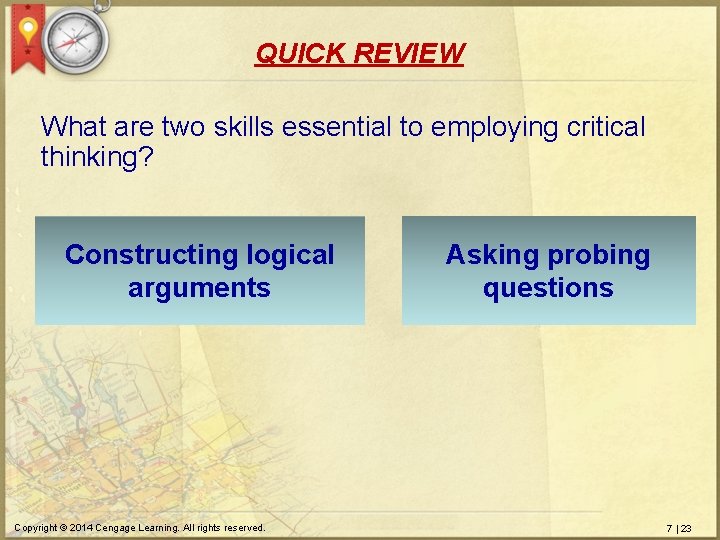 QUICK REVIEW

What are two skills essential to employing critical thinking?

Constructing logical arguments

Asking probing questions

Copyright © 2014 Cengage Learning. All rights reserved.

7 | 23